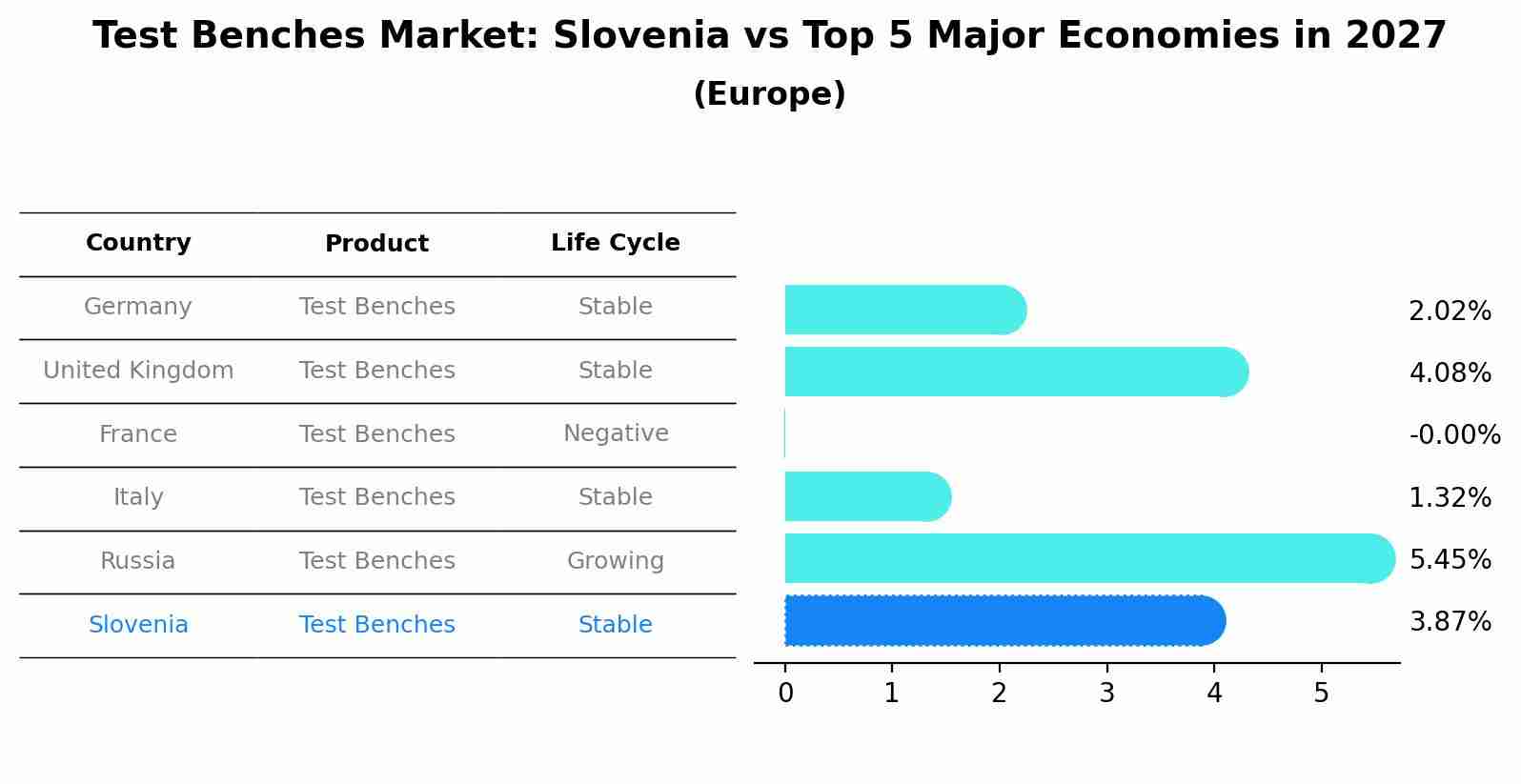 Test Benches Market: Slovenia vs Top 5 Major Economies in 2027
(Europe)

| Country | Product | Life Cycle |
|---|---|---|
| Germany | Test Benches | Stable |
| United Kingdom | Test Benches | Stable |
| France | Test Benches | Negative |
| Italy | Test Benches | Stable |
| Russia | Test Benches | Growing |
| Slovenia | Test Benches | Stable |

2.02%
4.08%
-0.00%
1.32%
5.45%
3.87%

0 1 2 3 4 5